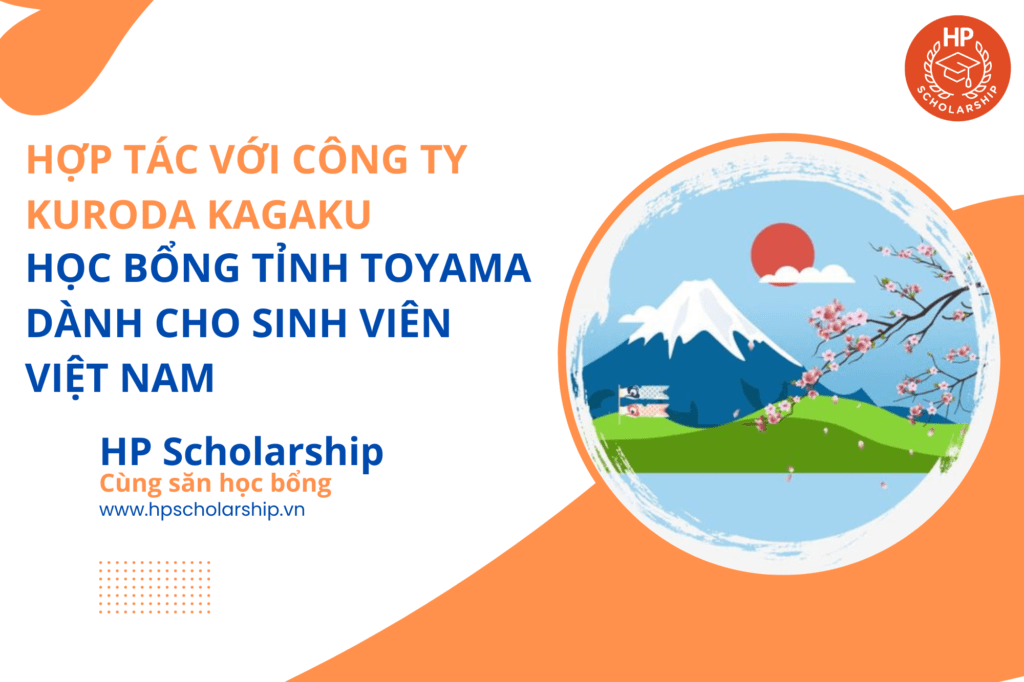 HP
SCHOLARSHIP

HỢP TÁC VỚI CÔNG TY KURODA KAGAKU
HỌC BỔNG TỈNH TOYAMA DÀNH CHO SINH VIÊN VIỆT NAM

HP Scholarship
Cùng săn học bổng
www.hpscholarship.vn